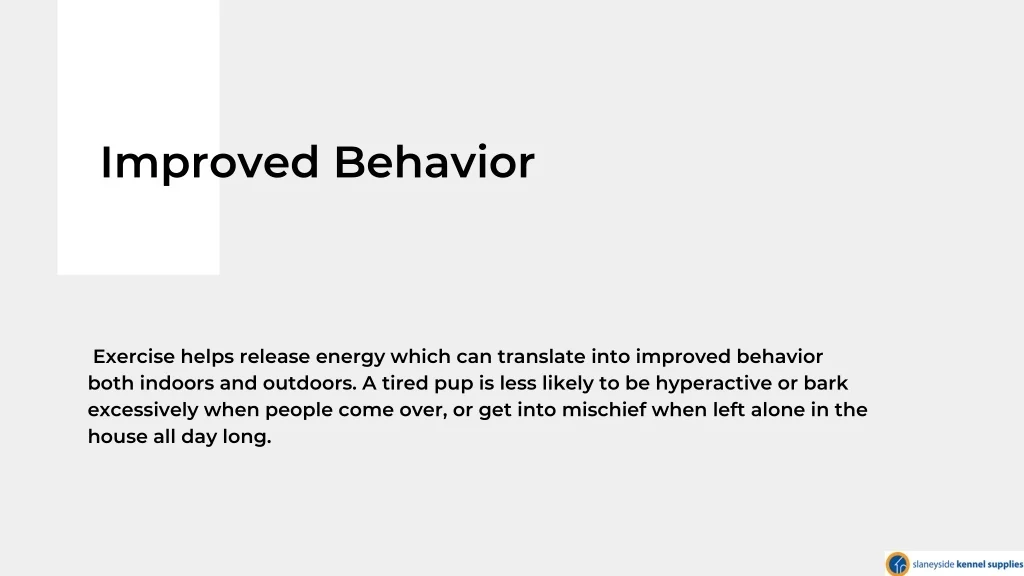 Improved Behavior

Exercise helps release energy which can translate into improved behavior both indoors and outdoors. A tired pup is less likely to be hyperactive or bark excessively when people come over, or get into mischief when left alone in the house all day long.

slaneyside kennel supplies